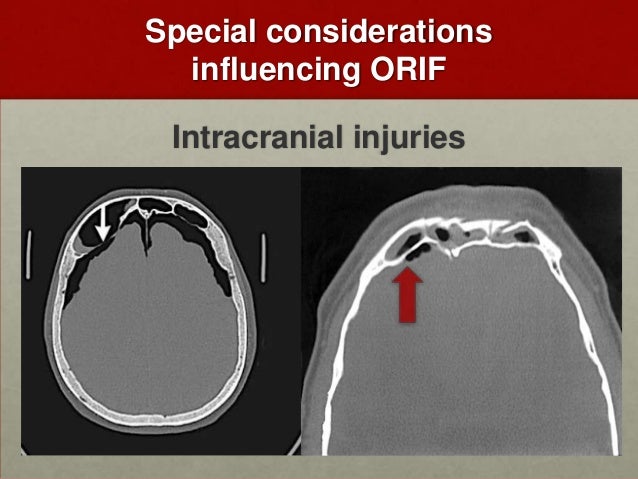 Special considerations influencing ORIF

Intracranial injuries